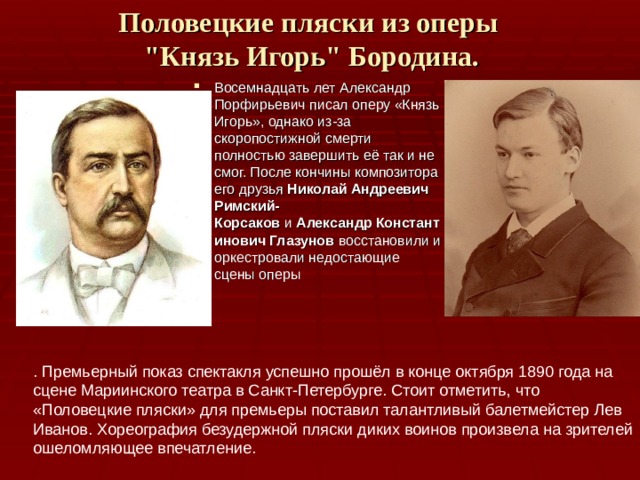 Половецкие пляски из оперы "Князь Игорь" Бородина.

Восемнадцать лет Александр Порфирьевич писал оперу «Князь Игорь», однако из-за скоропостижной смерти полностью завершить её так и не смог. После кончины композитора его друзья Николай Андреевич Римский-Корсаков и Александр Константинович Глазунов восстановили и оркестровали недостающие сцены оперы

. Премьерный показ спектакля успешно прошёл в конце октября 1890 года на сцене Мариинского театра в Санкт-Петербурге. Стоит отметить, что «Половецкие пляски» для премьеры поставил талантливый балетмейстер Лев Иванов. Хореография безудержной пляски диких воинов произвела на зрителей ошеломляющее впечатление.